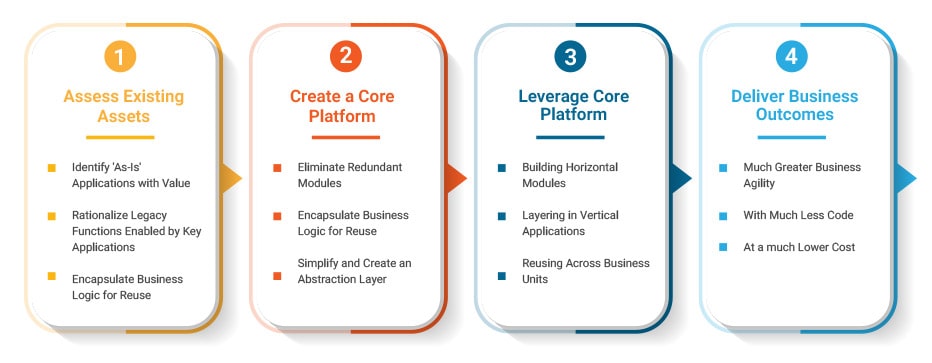 1

Assess Existing Assets

Identify 'As-Is' Applications with Value

Rationalize Legacy Functions Enabled by Key Applications

Encapsulate Business Logic for Reuse

2

Create a Core Platform

Eliminate Redundant Modules

Encapsulate Business Logic for Reuse

Simplify and Create an Abstraction Layer

3

Leverage Core Platform

Building Horizontal Modules

Layering in Vertical Applications

Reusing Across Business Units

4

Deliver Business Outcomes

Much Greater Business Agility

With Much Less Code

At a much Lower Cost